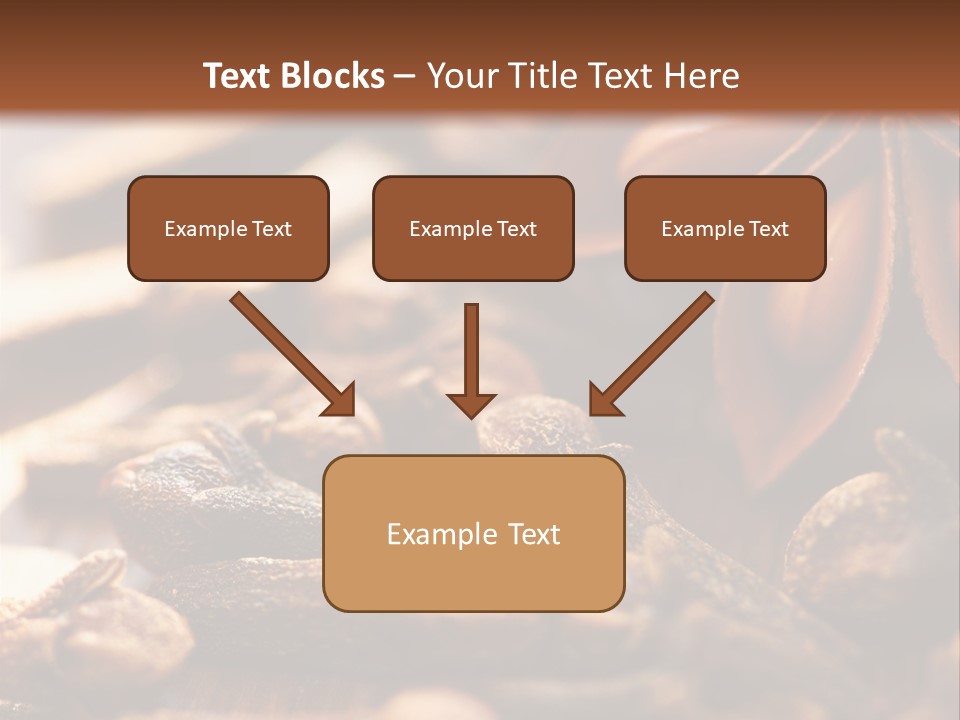 Text Blocks – Your Title Text Here

Example Text

Example Text

Example Text

Example Text